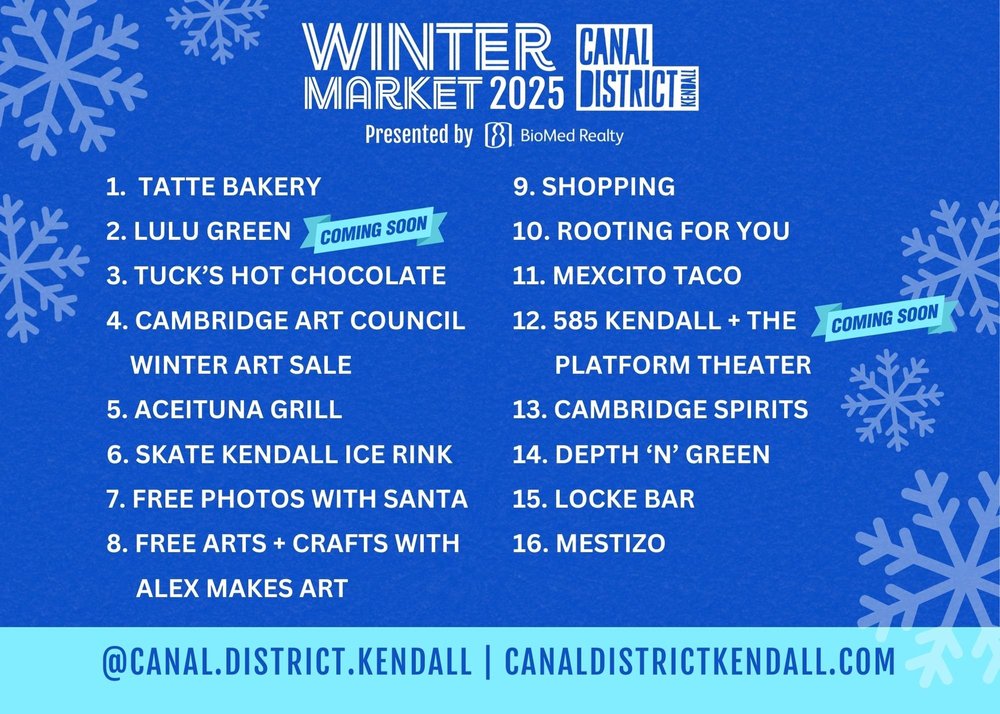 WINTER MARKET 2025

CANAL DISTRICT KENDALL

Presented by BioMed Realty

1. TATTE BAKERY
2. LULU GREEN COMING SOON
3. TUCK'S HOT CHOCOLATE
4. CAMBRIDGE ART COUNCIL WINTER ART SALE
5. ACEITUNA GRILL
6. SKATE KENDALL ICE RINK
7. FREE PHOTOS WITH SANTA
8. FREE ARTS + CRAFTS WITH ALEX MAKES ART

9. SHOPPING
10. ROOTING FOR YOU
11. MEXCITO TACO
12. 585 KENDALL + THE PLATFORM THEATER COMING SOON
13. CAMBRIDGE SPIRITS
14. DEPTH 'N' GREEN
15. LOCKE BAR
16. MESTIZO

@CANAL.DISTRICT.KENDALL | CANALDISTRICTKENDALL.COM